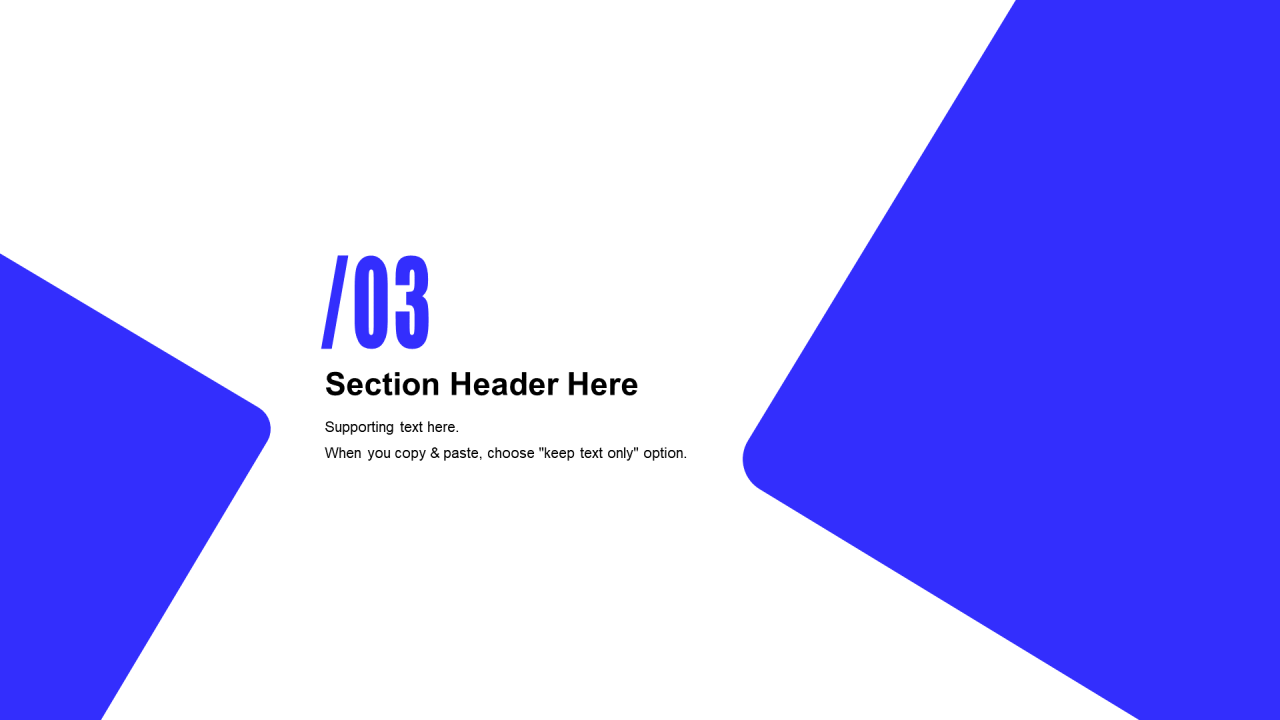 /03

Section Header Here

Supporting text here.
When you copy & paste, choose "keep text only" option.